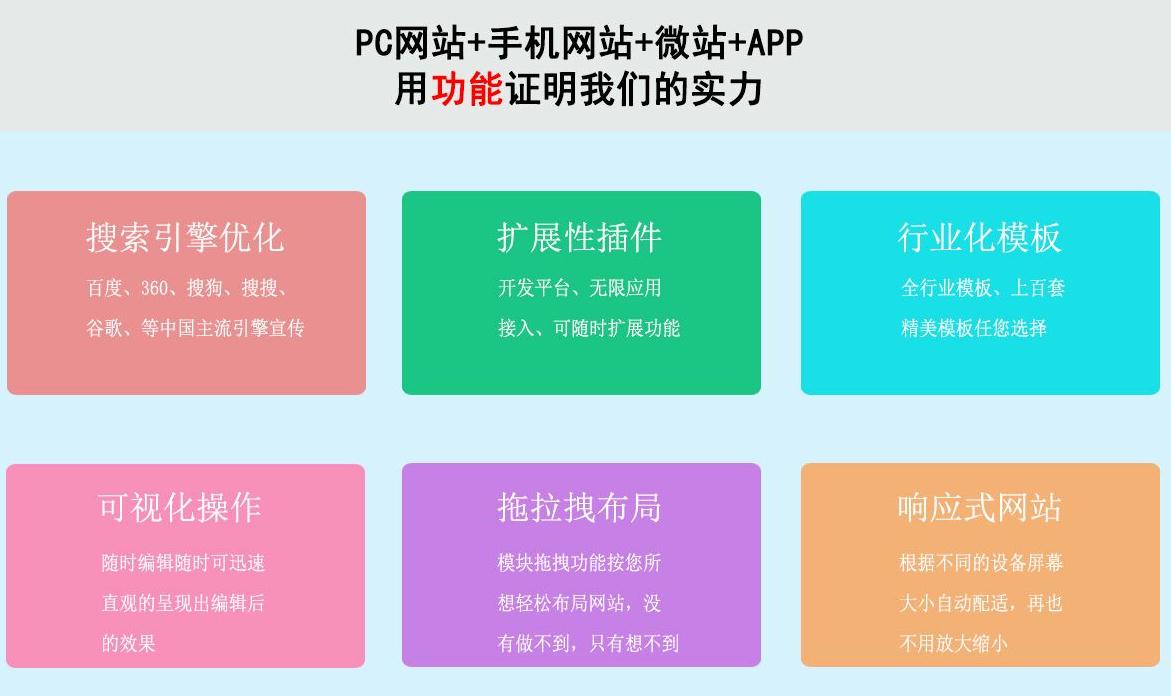 PC网站+手机网站+微站+APP
用功能证明我们的实力

搜索引擎优化
百度、360、搜狗、搜搜、谷歌、等中国主流引擎宣传

扩展性插件
开发平台、无限应用接入、可随时扩展功能

行业化模板
全行业模板、上百套精美模板任您选择

可视化操作
随时编辑随时可迅速直观的呈现出编辑后的效果

拖拉拽布局
模块拖拽功能按您所想轻松布局网站，没有做不到，只有想不到

响应式网站
根据不同的设备屏幕大小自动配适，再也不用放大缩小